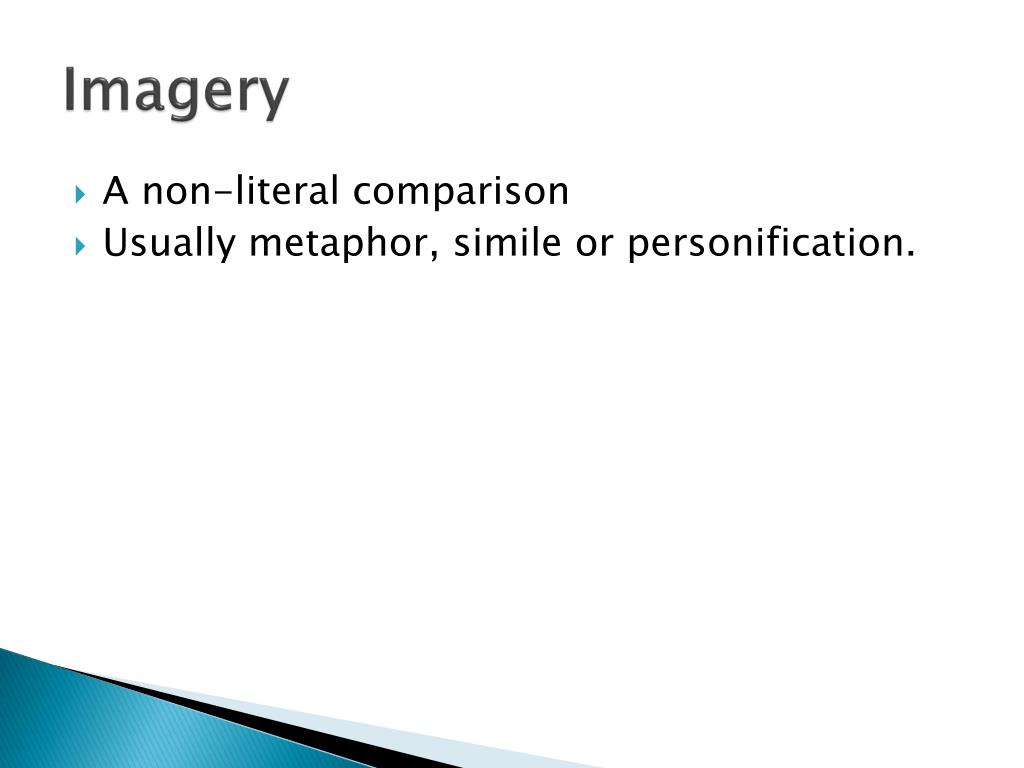 Imagery

A non-literal comparison
Usually metaphor, simile or personification.